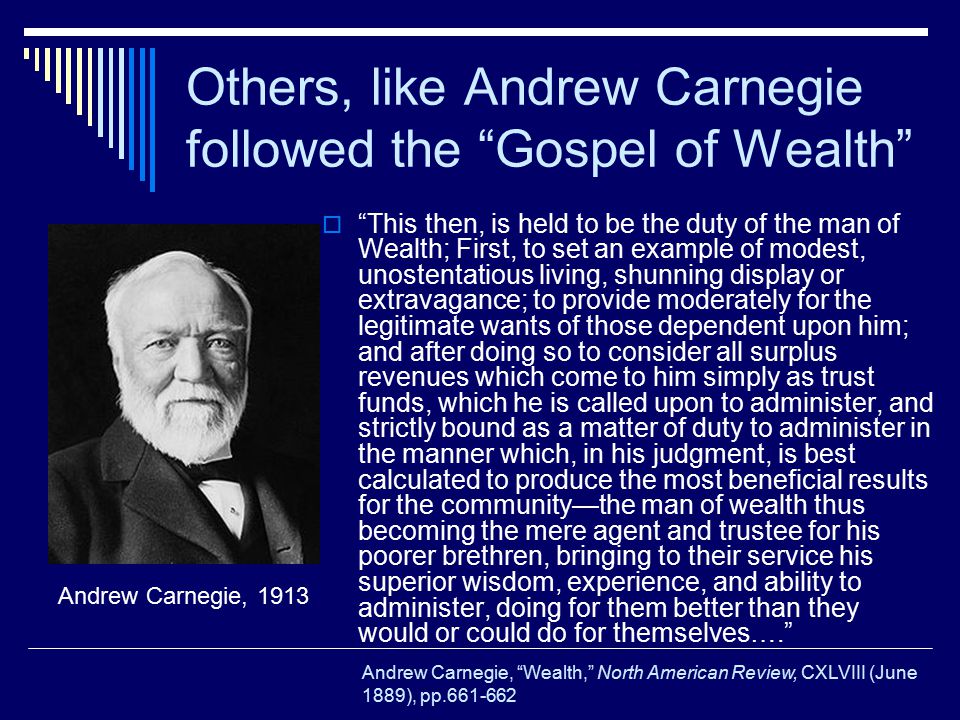 Others, like Andrew Carnegie followed the “Gospel of Wealth”

“This then, is held to be the duty of the man of Wealth; First, to set an example of modest, unostentatious living, shunning display or extravagance; to provide moderately for the legitimate wants of those dependent upon him; and after doing so to consider all surplus revenues which come to him simply as trust funds, which he is called upon to administer, and strictly bound as a matter of duty to administer in the manner which, in his judgment, is best calculated to produce the most beneficial results for the community—the man of wealth thus becoming the mere agent and trustee for his poorer brethren, bringing to their service his superior wisdom, experience, and ability to administer, doing for them better than they would or could do for themselves….”

Andrew Carnegie, 1913

Andrew Carnegie, “Wealth,” North American Review, CXLVIII (June 1889), pp.661-662